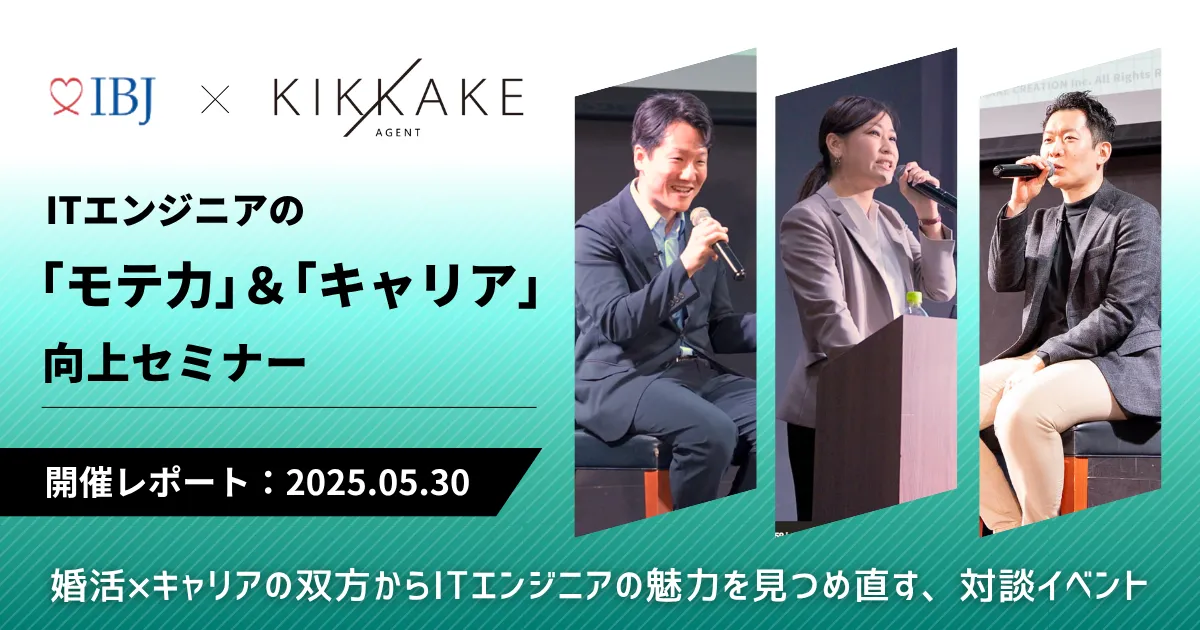 IBJ × KIKKAKE AGENT

ITエンジニアの
「モテ力」&「キャリア」
向上セミナー

開催レポート：2025.05.30

婚活×キャリアの双方からITエンジニアの魅力を見つめ直す、対談イベント